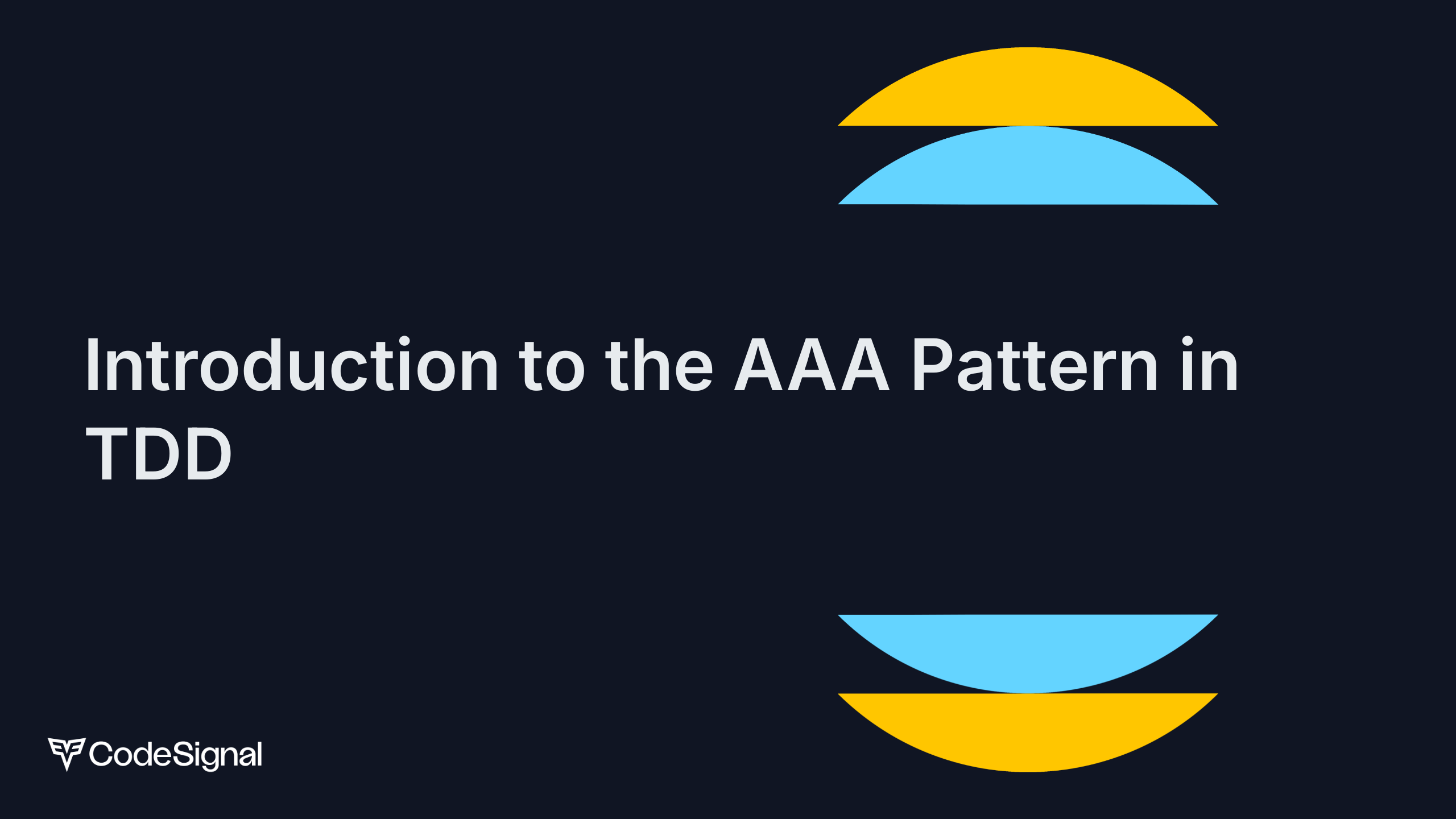 Introduction to the AAA Pattern in TDD

CodeSignal